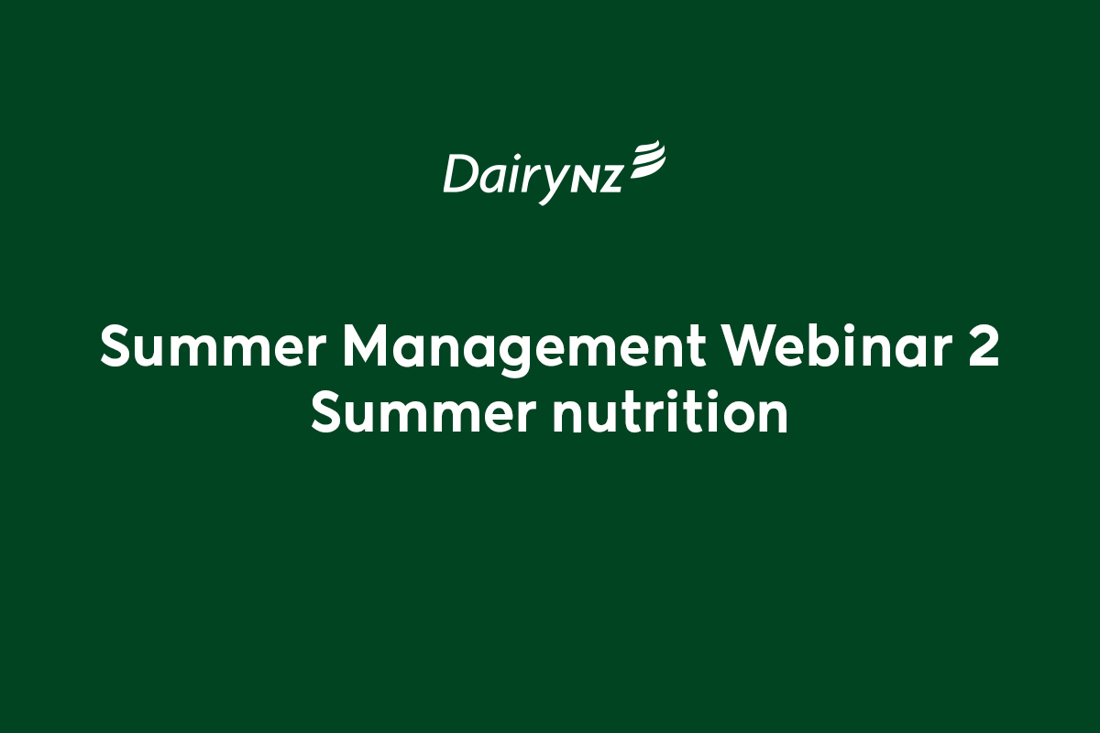 DairyNZ

Summer Management Webinar 2
Summer nutrition